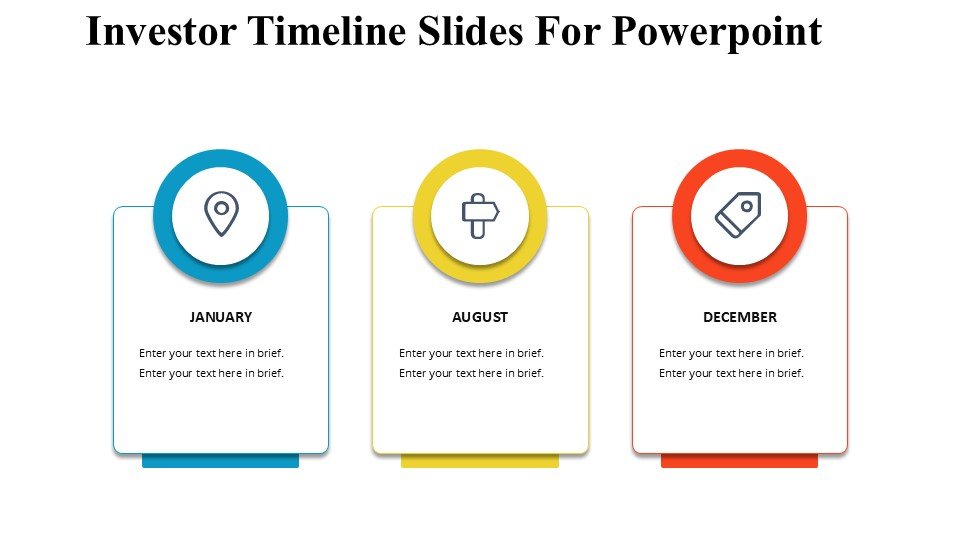 Investor Timeline Slides For Powerpoint

JANUARY

Enter your text here in brief.
Enter your text here in brief.

AUGUST

Enter your text here in brief.
Enter your text here in brief.

DECEMBER

Enter your text here in brief.
Enter your text here in brief.